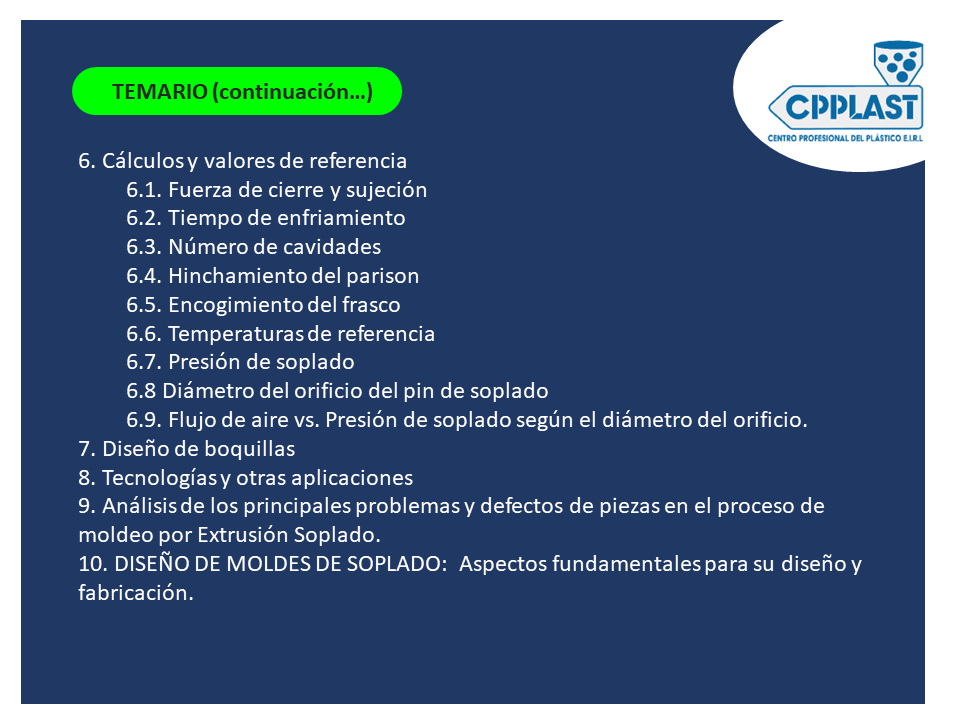 TEMARIO (continuación…)

CPPLAST
CENTRO PROFESIONAL DEL PLÁSTICO E.I.R.L

6. Cálculos y valores de referencia
6.1. Fuerza de cierre y sujeción
6.2. Tiempo de enfriamiento
6.3. Número de cavidades
6.4. Hinchamiento del parison
6.5. Encogimiento del frasco
6.6. Temperaturas de referencia
6.7. Presión de soplado
6.8 Diámetro del orificio del pin de soplado
6.9. Flujo de aire vs. Presión de soplado según el diámetro del orificio.
7. Diseño de boquillas
8. Tecnologías y otras aplicaciones
9. Análisis de los principales problemas y defectos de piezas en el proceso de moldeo por Extrusión Soplado.
10. DISEÑO DE MOLDES DE SOPLADO: Aspectos fundamentales para su diseño y fabricación.